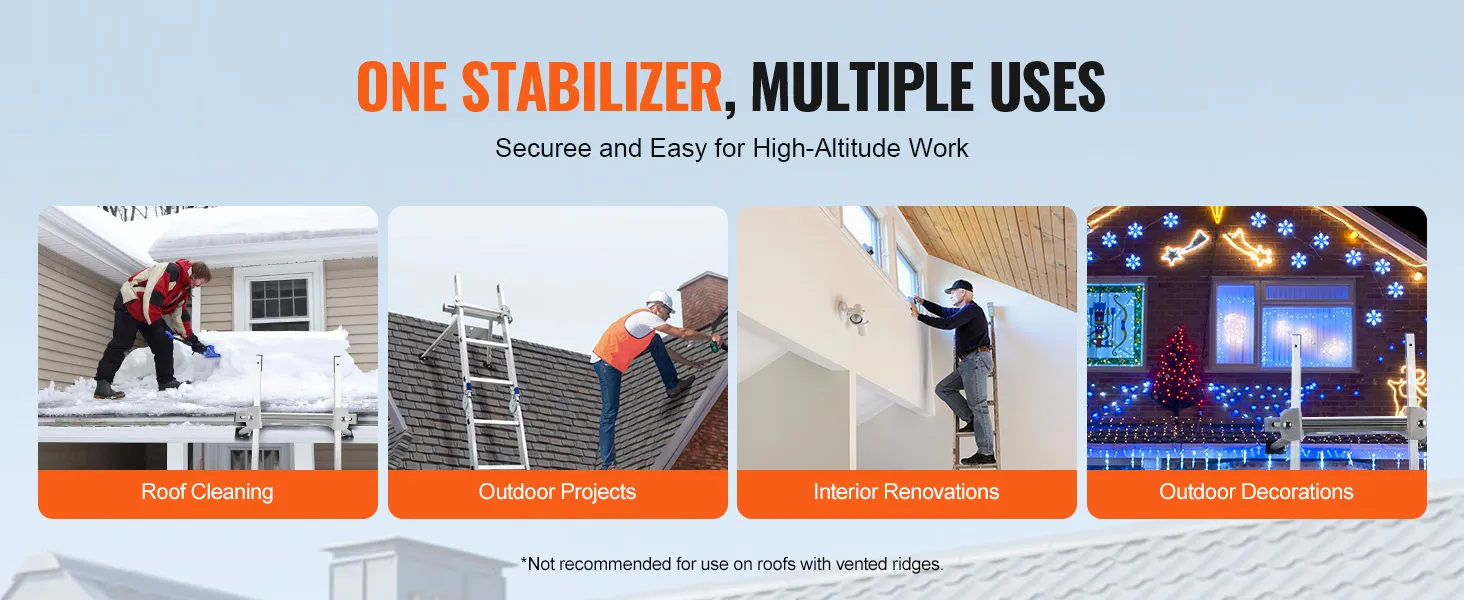 ONE STABILIZER, MULTIPLE USES

Securee and Easy for High-Altitude Work

Roof Cleaning

Outdoor Projects

Interior Renovations

Outdoor Decorations

*Not recommended for use on roofs with vented ridges.